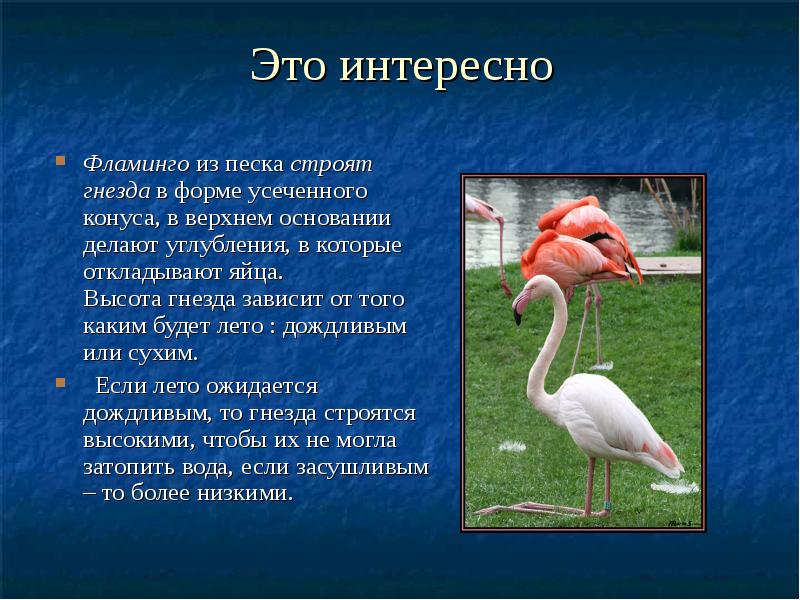 Это интересно

Фламинго из песка строят гнезда в форме усеченного конуса, в верхнем основании делают углубления, в которые откладывают яйца.
Высота гнезда зависит от того каким будет лето : дождливым или сухим.

Если лето ожидается дождливым, то гнезда строятся высокими, чтобы их не могла затопить вода, если засушливым – то более низкими.